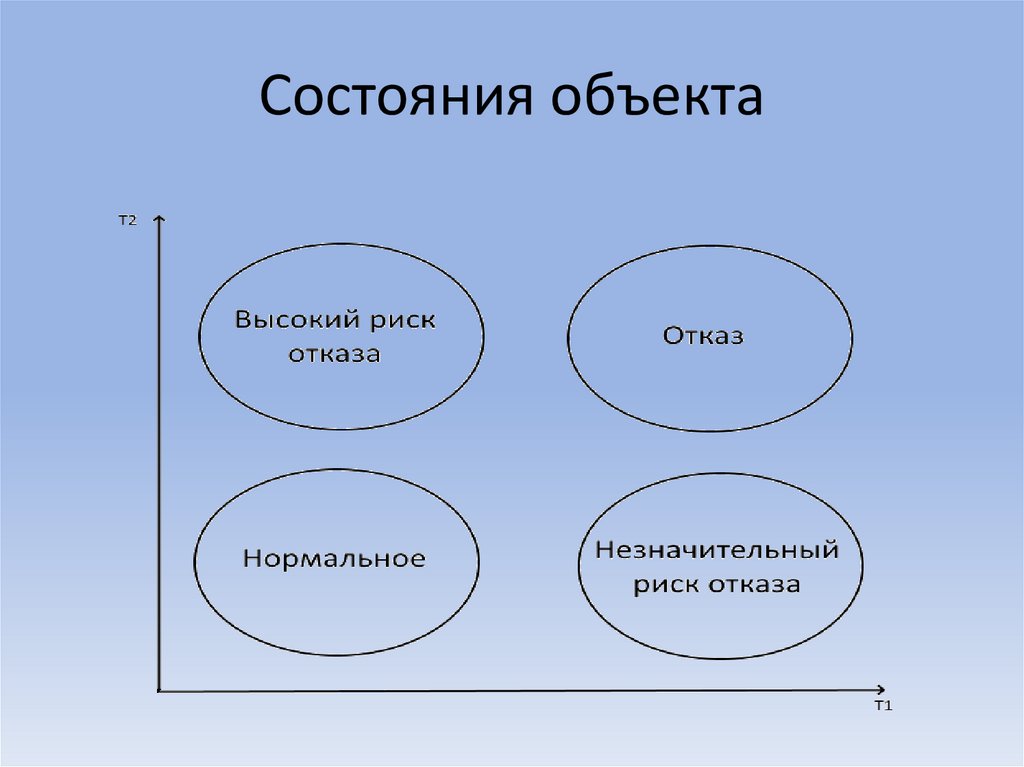 Состояния объекта

T2

Высокий риск отказа

Отказ

Нормальное

Незначительный риск отказа

T1